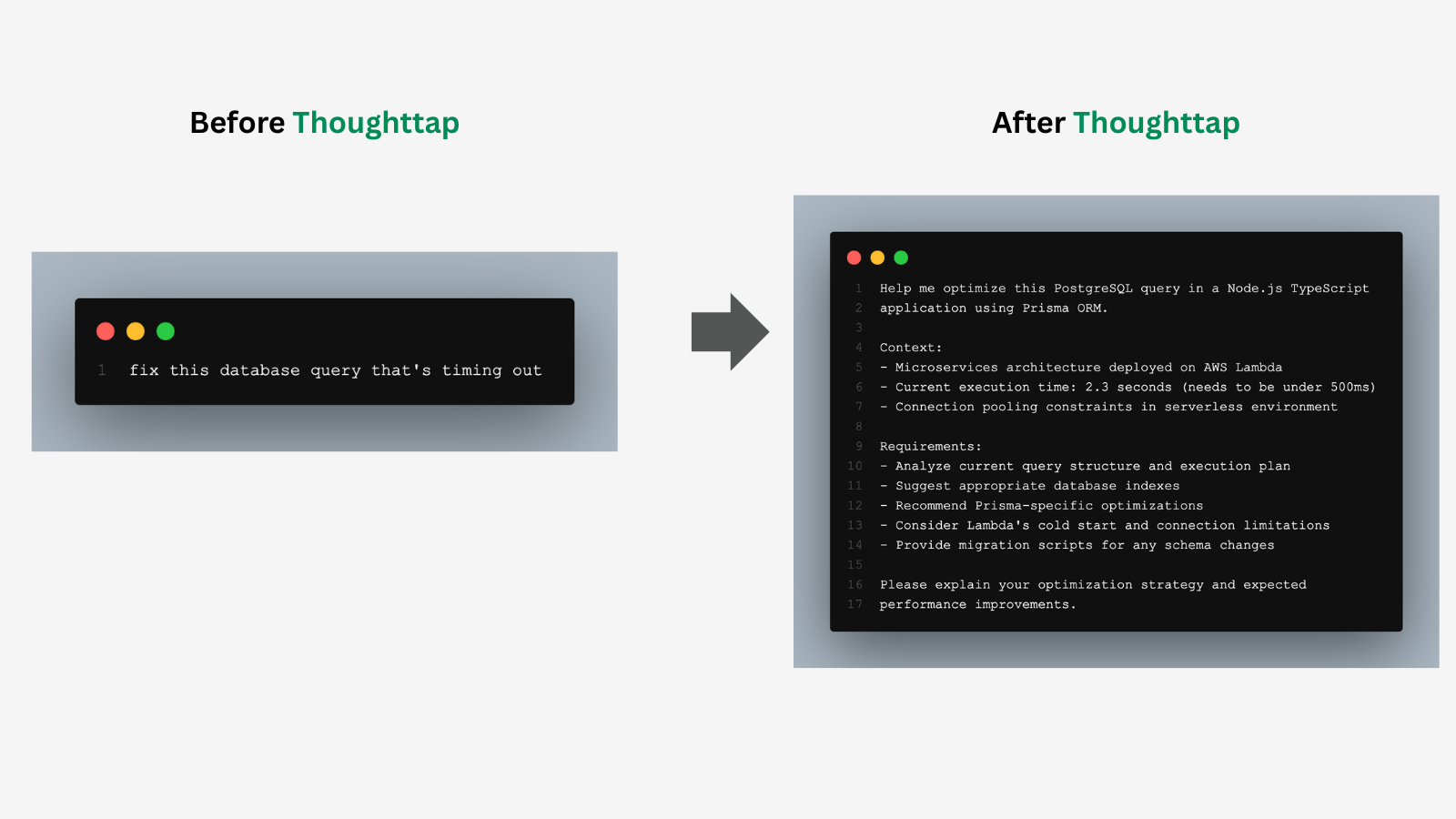 Before Thoughttap

1 fix this database query that's timing out

After Thoughttap

1 Help me optimize this PostgreSQL query in a Node.js TypeScript
2 application using Prisma ORM.
3
4 Context:
5 - Microservices architecture deployed on AWS Lambda
6 - Current execution time: 2.3 seconds (needs to be under 500ms)
7 - Connection pooling constraints in serverless environment
8
9 Requirements:
10 - Analyze current query structure and execution plan
11 - Suggest appropriate database indexes
12 - Recommend Prisma-specific optimizations
13 - Consider Lambda's cold start and connection limitations
14 - Provide migration scripts for any schema changes
15
16 Please explain your optimization strategy and expected
17 performance improvements.